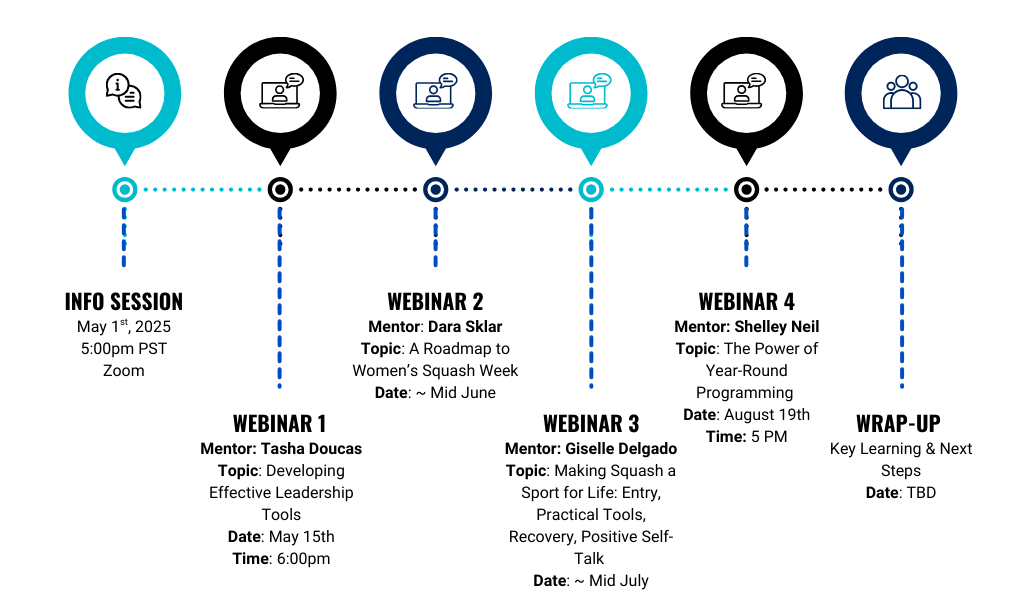 INFO SESSION
May 1$^{st}$, 2025
5:00pm PST
Zoom

WEBINAR 1
Mentor: Tasha Doucas
Topic: Developing Effective Leadership Tools
Date: May 15th
Time: 6:00pm

WEBINAR 2
Mentor: Dara Sklar
Topic: A Roadmap to Women's Squash Week
Date: ~ Mid June

WEBINAR 3
Mentor: Giselle Delgado
Topic: Making Squash a Sport for Life: Entry, Practical Tools, Recovery, Positive Self-Talk
Date: ~ Mid July

WEBINAR 4
Mentor: Shelley Neil
Topic: The Power of Year-Round Programming
Date: August 19th
Time: 5 PM

WRAP-UP
Key Learning & Next Steps
Date: TBD